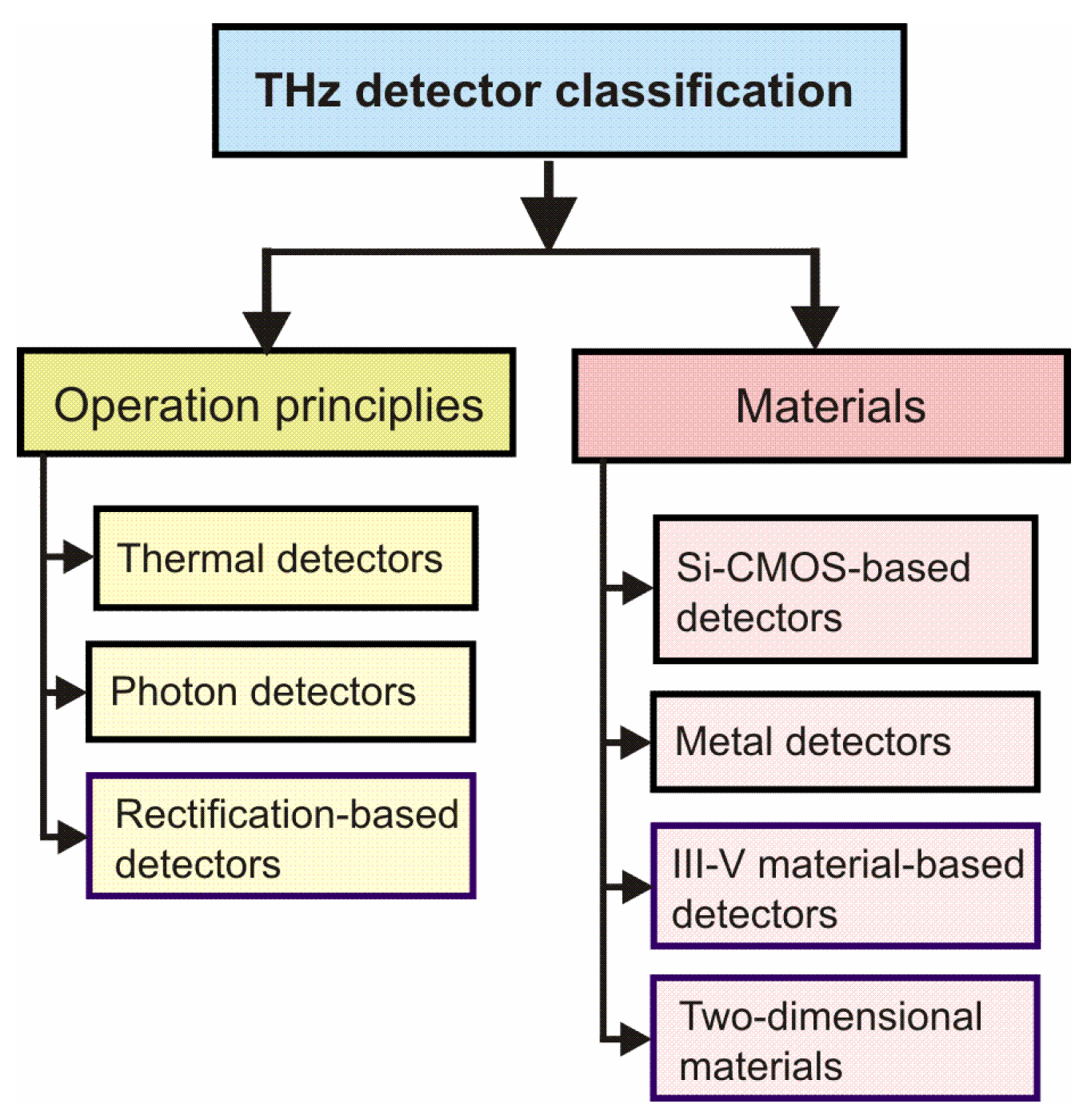 THz detector classification

Operation principles

Thermal detectors

Photon detectors

Rectification-based detectors

Materials

Si-CMOS-based detectors

Metal detectors

III-V material-based detectors

Two-dimensional materials